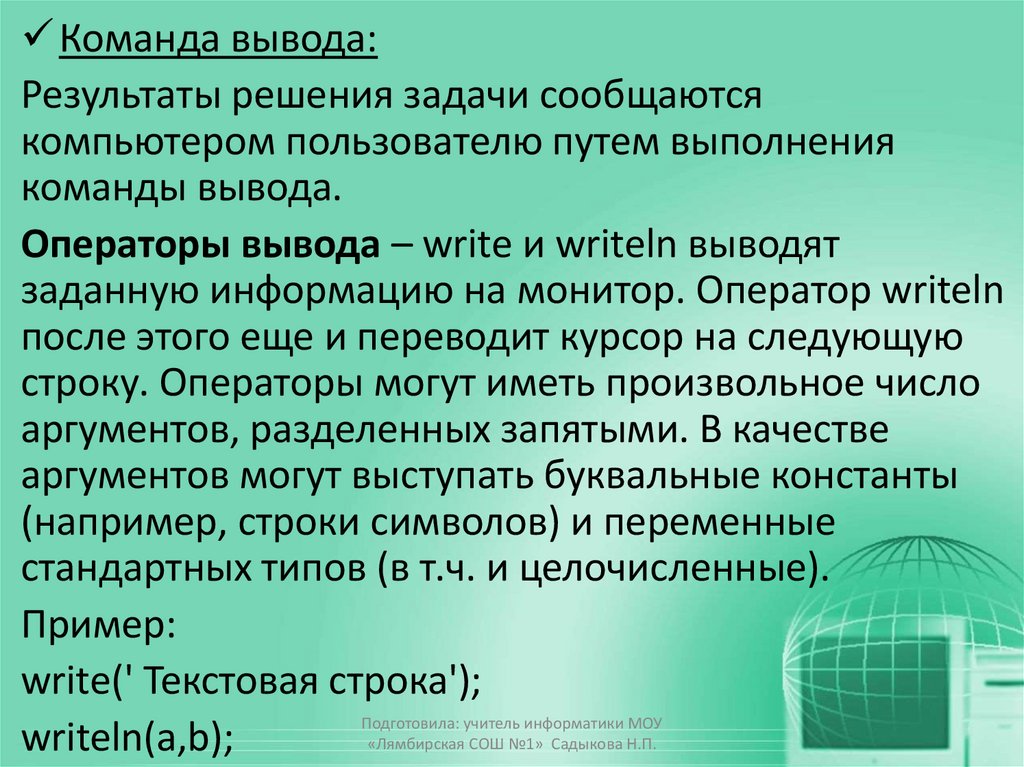 ✓ Команда вывода:

Результаты решения задачи сообщаются компьютером пользователю путем выполнения команды вывода.

Операторы вывода – write и writeln выводят заданную информацию на монитор. Оператор writeln после этого еще и переводит курсор на следующую строку. Операторы могут иметь произвольное число аргументов, разделенных запятыми. В качестве аргументов могут выступать буквальные константы (например, строки символов) и переменные стандартных типов (в т.ч. и целочисленные).

Пример:

write(' Текстовая строка');

writeln(a,b);

Подготовила: учитель информатики МОУ «Лямбирская СОШ №1» Садыкова Н.П.